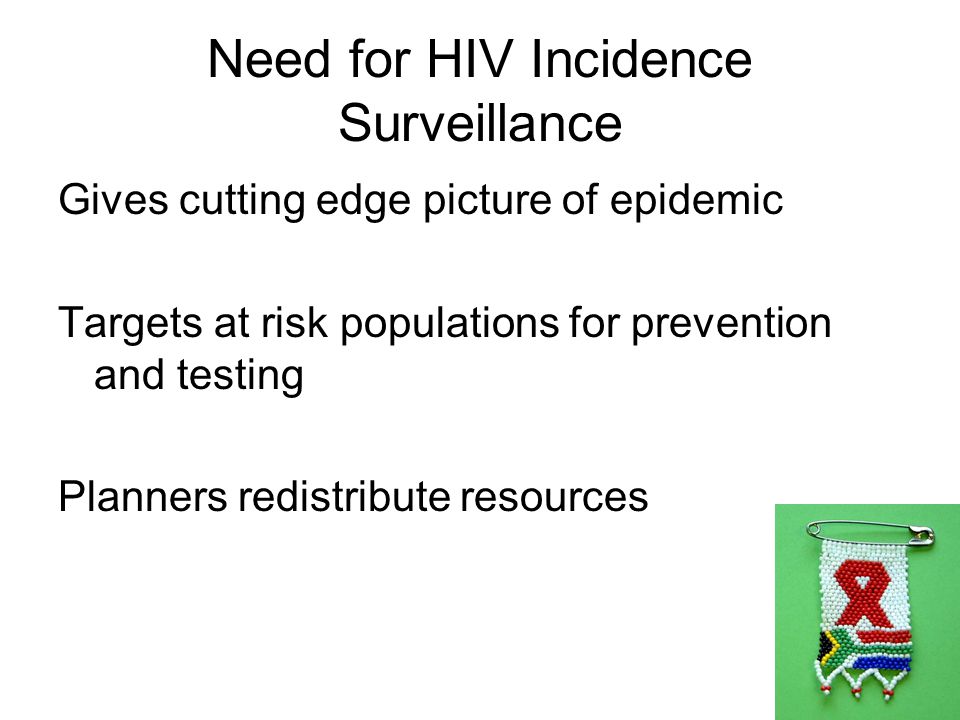 Need for HIV Incidence Surveillance

Gives cutting edge picture of epidemic

Targets at risk populations for prevention and testing

Planners redistribute resources